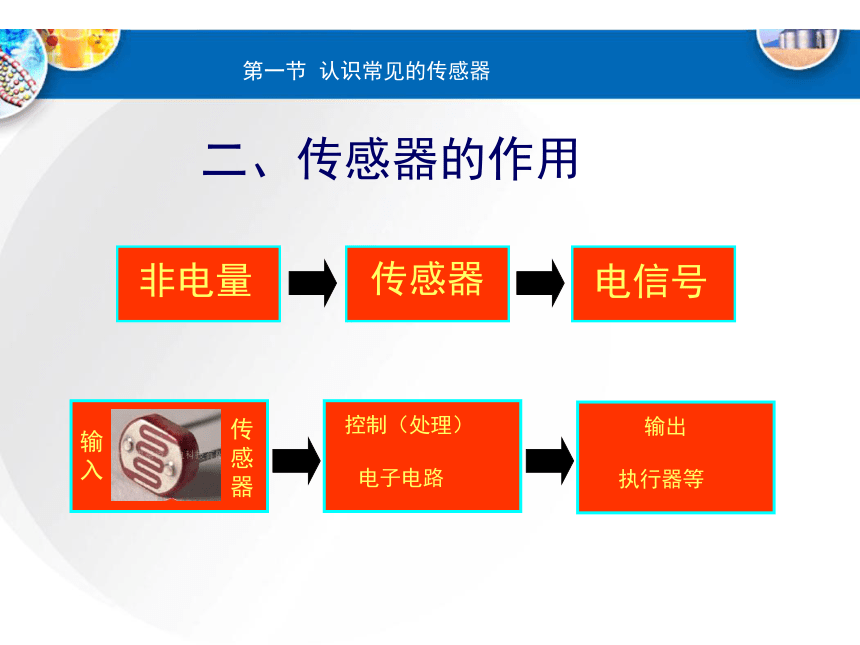 第一节 认识常见的传感器

二、传感器的作用

非电量

传感器

电信号

输入

传感器

控制（处理）

电子电路

输出

执行器等